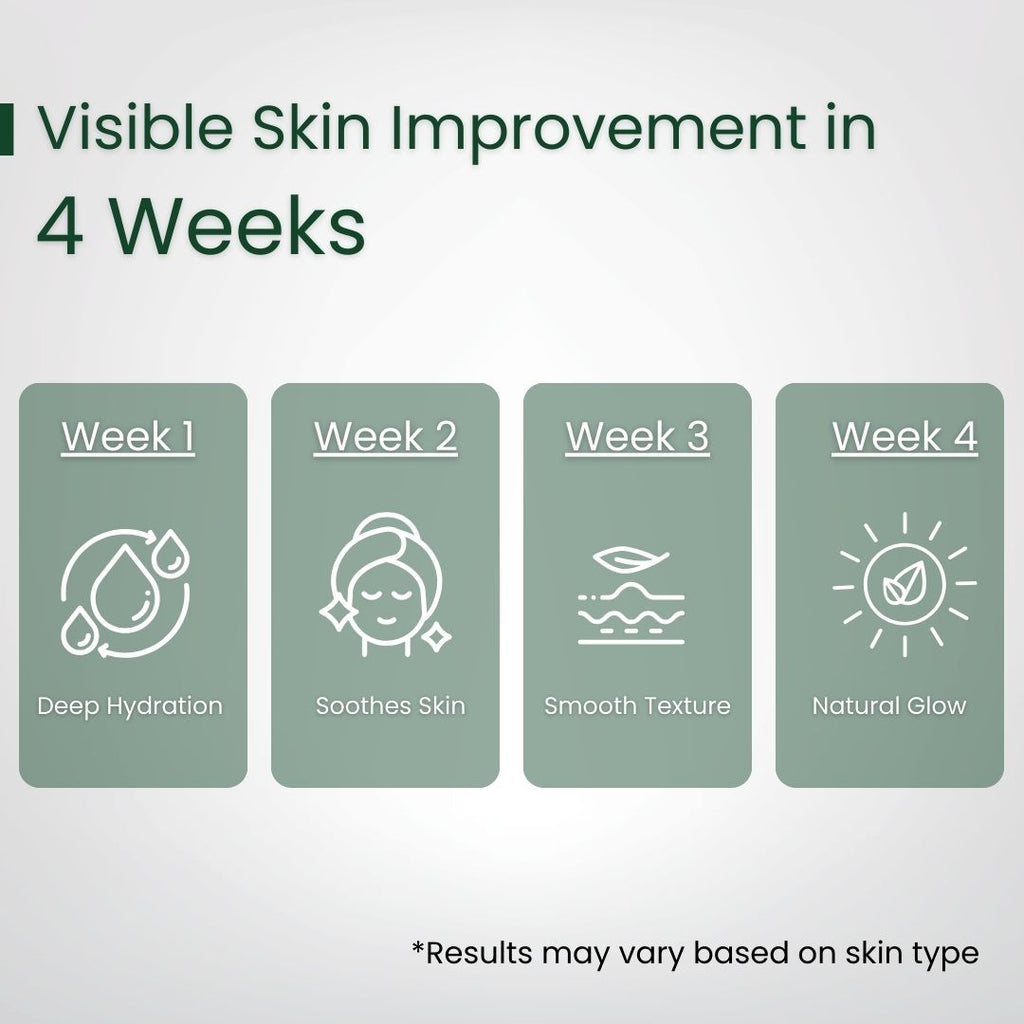 Visible Skin Improvement in
4 Weeks

Week 1

Deep Hydration

Week 2

Soothes Skin

Week 3

Smooth Texture

Week 4

Natural Glow

*Results may vary based on skin type